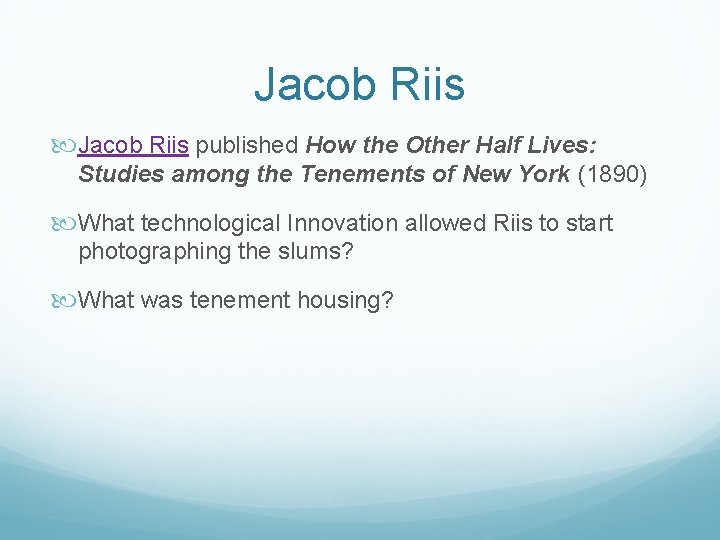 Jacob Riis

Jacob Riis published How the Other Half Lives: Studies among the Tenements of New York (1890)

What technological Innovation allowed Riis to start photographing the slums?

What was tenement housing?